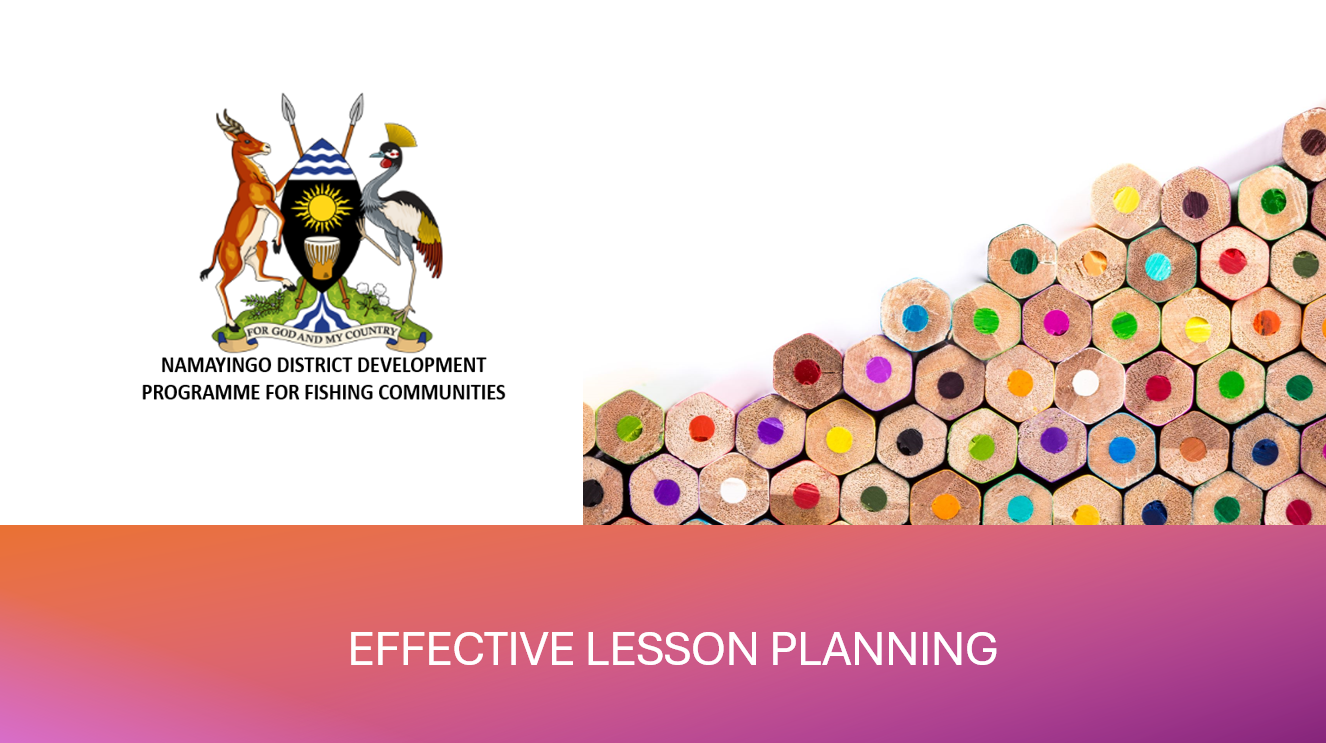 FOR GOD AND MY COUNTRY

NAMAYINGO DISTRICT DEVELOPMENT PROGRAMME FOR FISHING COMMUNITIES

EFFECTIVE LESSON PLANNING